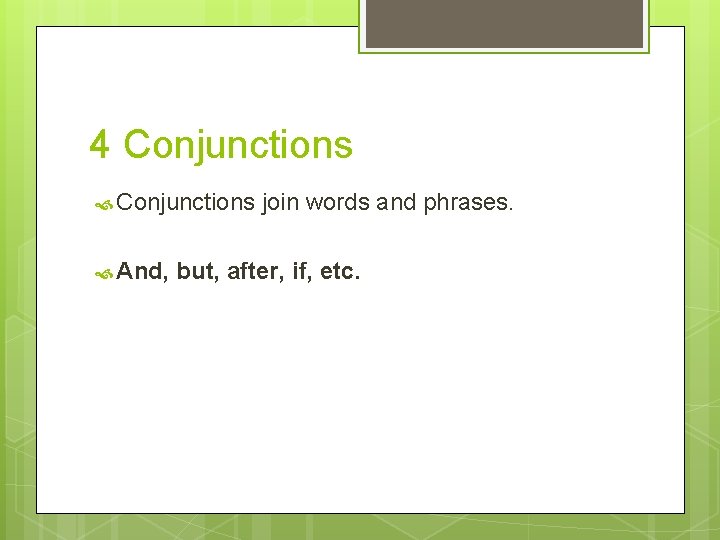 4 Conjunctions

Conjunctions join words and phrases.

And, but, after, if, etc.